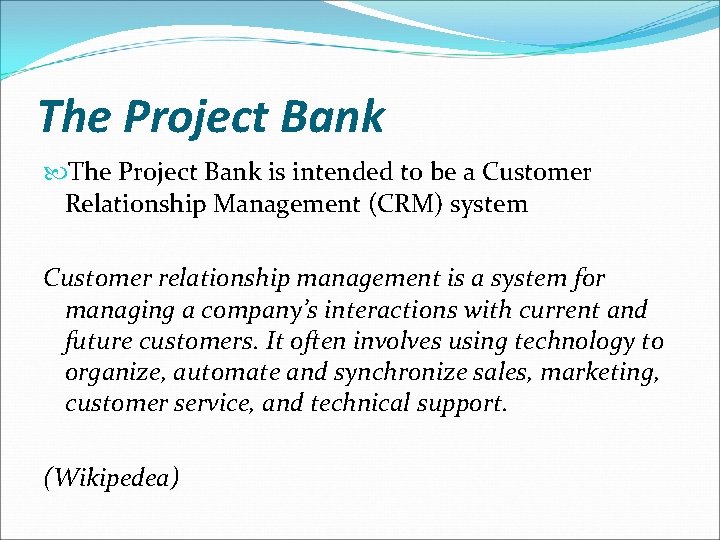 The Project Bank

The Project Bank is intended to be a Customer Relationship Management (CRM) system

Customer relationship management is a system for managing a company's interactions with current and future customers. It often involves using technology to organize, automate and synchronize sales, marketing, customer service, and technical support.

(Wikipedea)